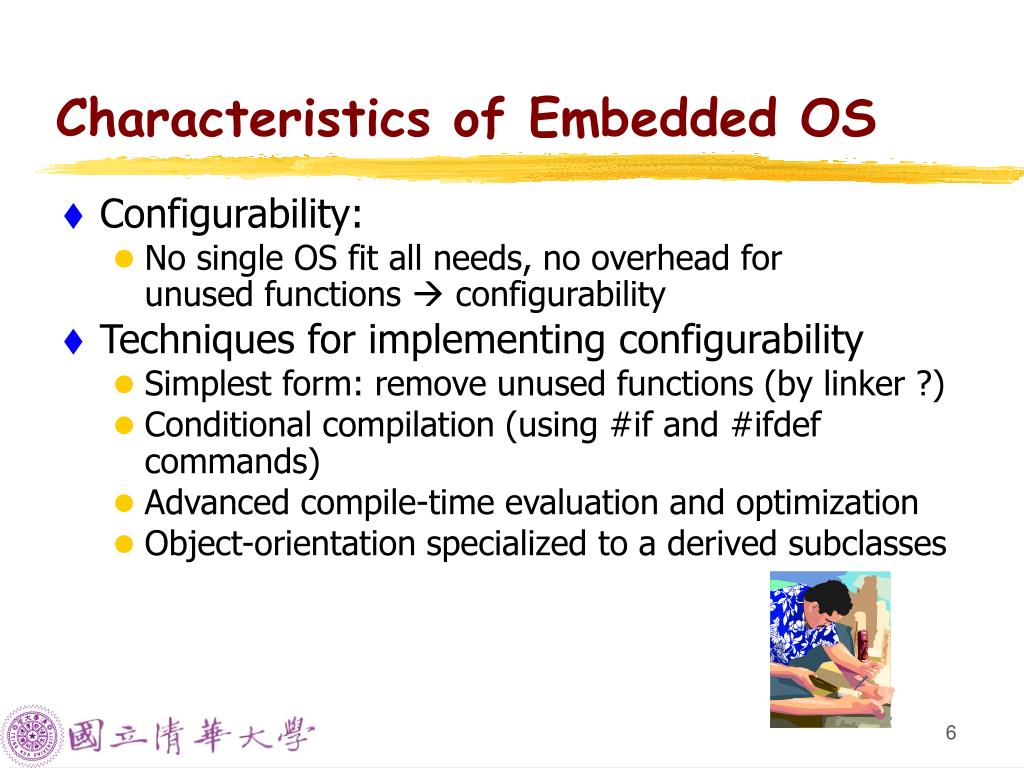 Characteristics of Embedded OS

♦ Configurability:
● No single OS fit all needs, no overhead for unused functions → configurability

♦ Techniques for implementing configurability
● Simplest form: remove unused functions (by linker ?)
● Conditional compilation (using #if and #ifdef commands)
● Advanced compile-time evaluation and optimization
● Object-orientation specialized to a derived subclasses

國立清華大學

6